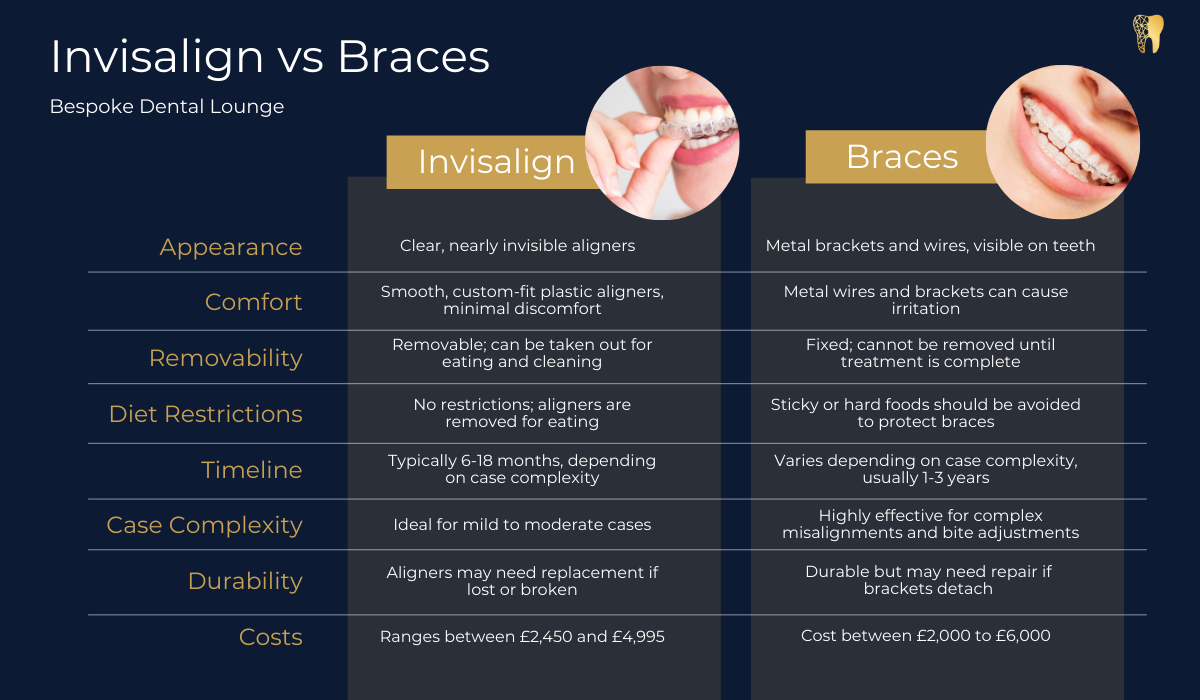 Invisalign vs Braces

Bespoke Dental Lounge

| | Invisalign | Braces |
|---|---|---|
| Appearance | Clear, nearly invisible aligners | Metal brackets and wires, visible on teeth |
| Comfort | Smooth, custom-fit plastic aligners, minimal discomfort | Metal wires and brackets can cause irritation |
| Removability | Removable; can be taken out for eating and cleaning | Fixed; cannot be removed until treatment is complete |
| Diet Restrictions | No restrictions; aligners are removed for eating | Sticky or hard foods should be avoided to protect braces |
| Timeline | Typically 6-18 months, depending on case complexity | Varies depending on case complexity, usually 1-3 years |
| Case Complexity | Ideal for mild to moderate cases | Highly effective for complex misalignments and bite adjustments |
| Durability | Aligners may need replacement if lost or broken | Durable but may need repair if brackets detach |
| Costs | Ranges between £2,450 and £4,995 | Cost between £2,000 to £6,000 |